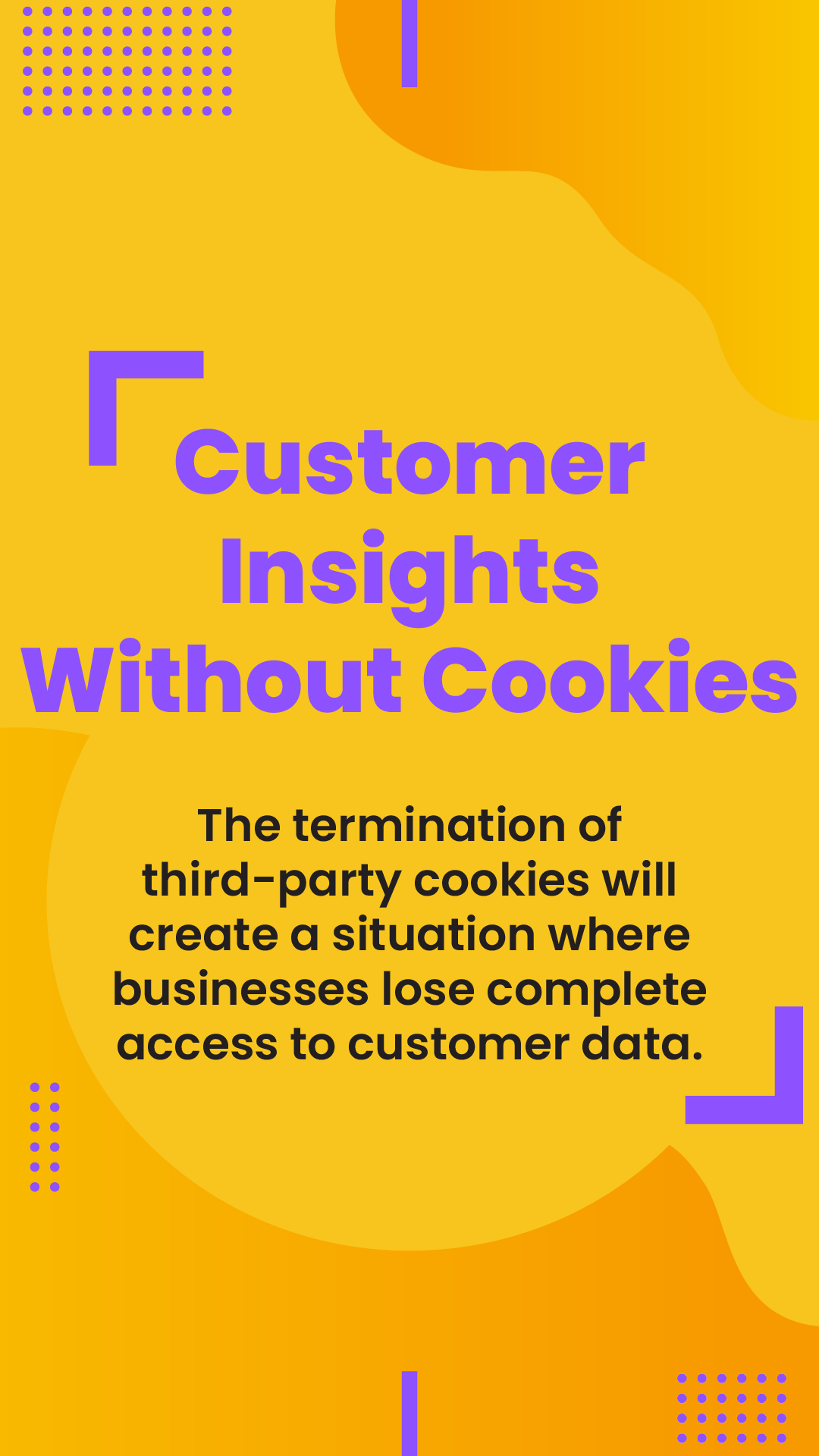 Customer Insights Without Cookies

The termination of third-party cookies will create a situation where businesses lose complete access to customer data.